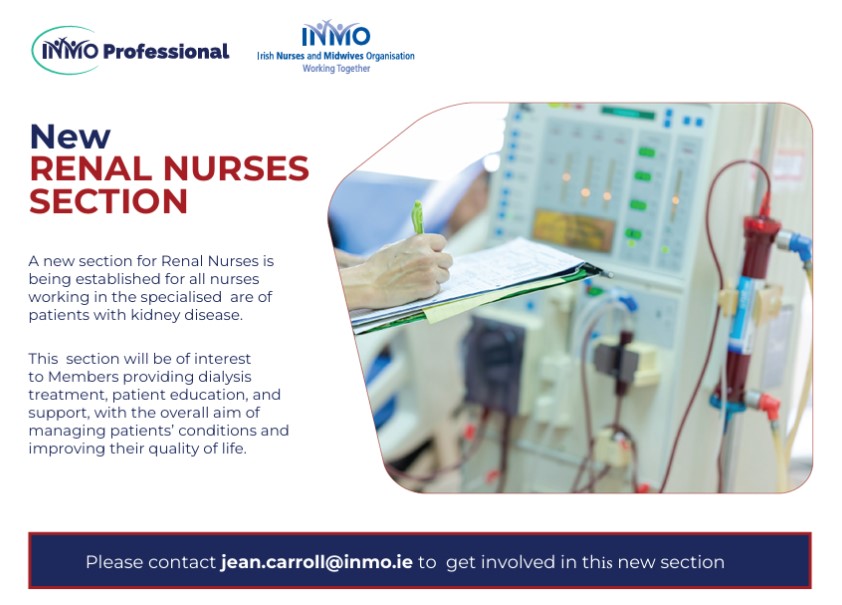 INMO Professional

INMO
Irish Nurses and Midwives Organisation
Working Together

New
RENAL NURSES SECTION

A new section for Renal Nurses is being established for all nurses working in the specialised are of patients with kidney disease.

This section will be of interest to Members providing dialysis treatment, patient education, and support, with the overall aim of managing patients' conditions and improving their quality of life.

Please contact jean.carroll@inmo.ie to get involved in this new section